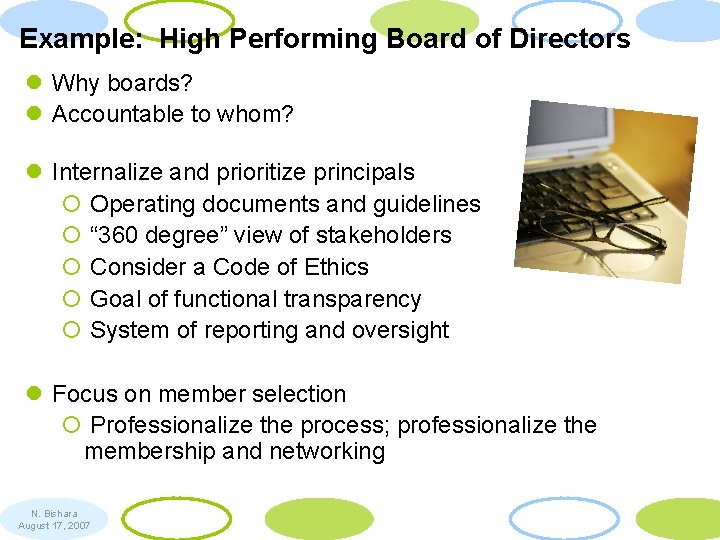 Example: High Performing Board of Directors

- Why boards?
- Accountable to whom?

- Internalize and prioritize principals
  - Operating documents and guidelines
  - “360 degree” view of stakeholders
  - Consider a Code of Ethics
  - Goal of functional transparency
  - System of reporting and oversight

- Focus on member selection
  - Professionalize the process; professionalize the membership and networking

N. Bishara
August 17, 2007